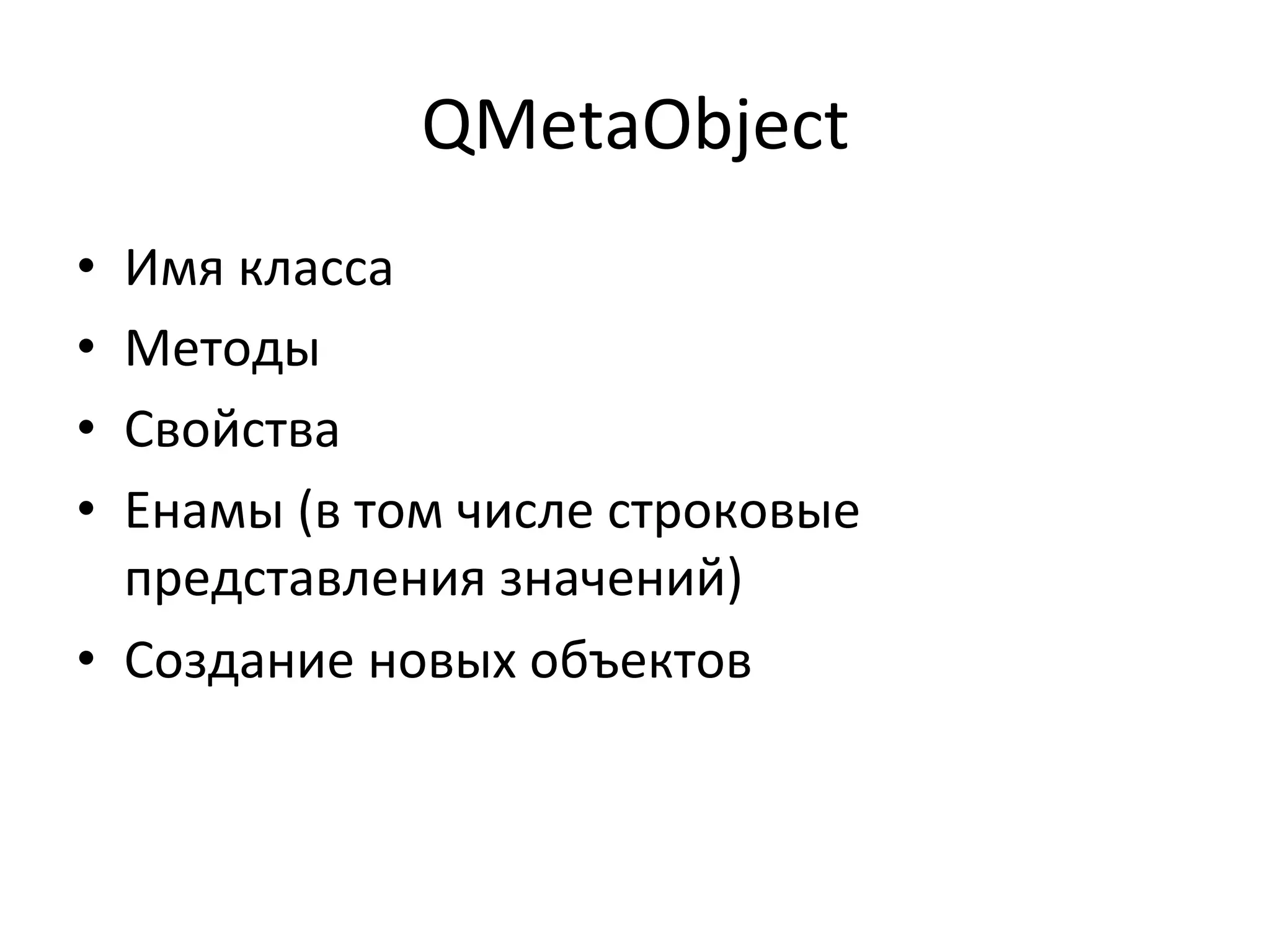 QMetaObject

• Имя класса
• Методы
• Свойства
• Енамы (в том числе строковые представления значений)
• Создание новых объектов